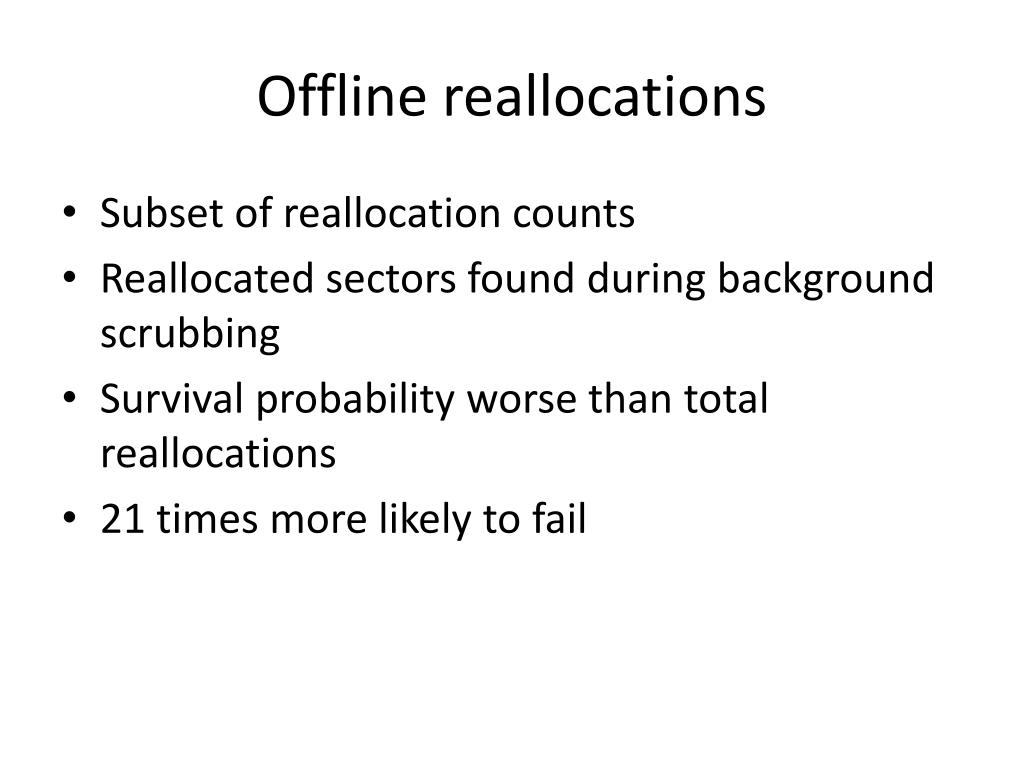 Offline reallocations

• Subset of reallocation counts
• Reallocated sectors found during background scrubbing
• Survival probability worse than total reallocations
• 21 times more likely to fail